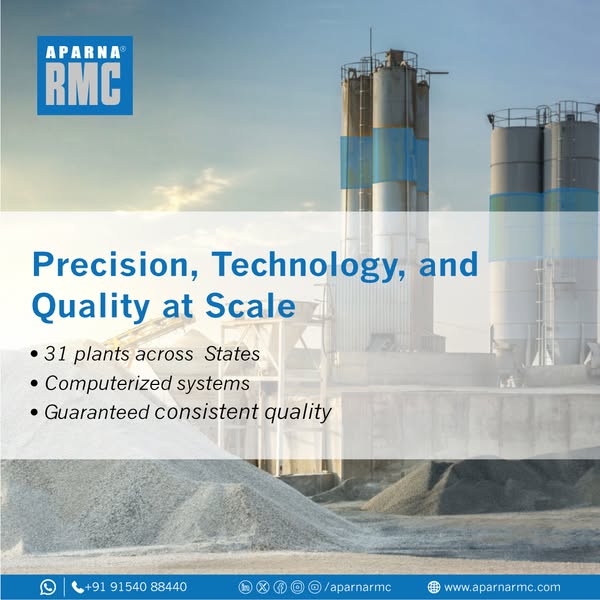 APARNA®
RMC

Precision, Technology, and Quality at Scale

• 31 plants across States
• Computerized systems
• Guaranteed consistent quality

+91 91540 88440 /aparnarmc www.aparnarmc.com